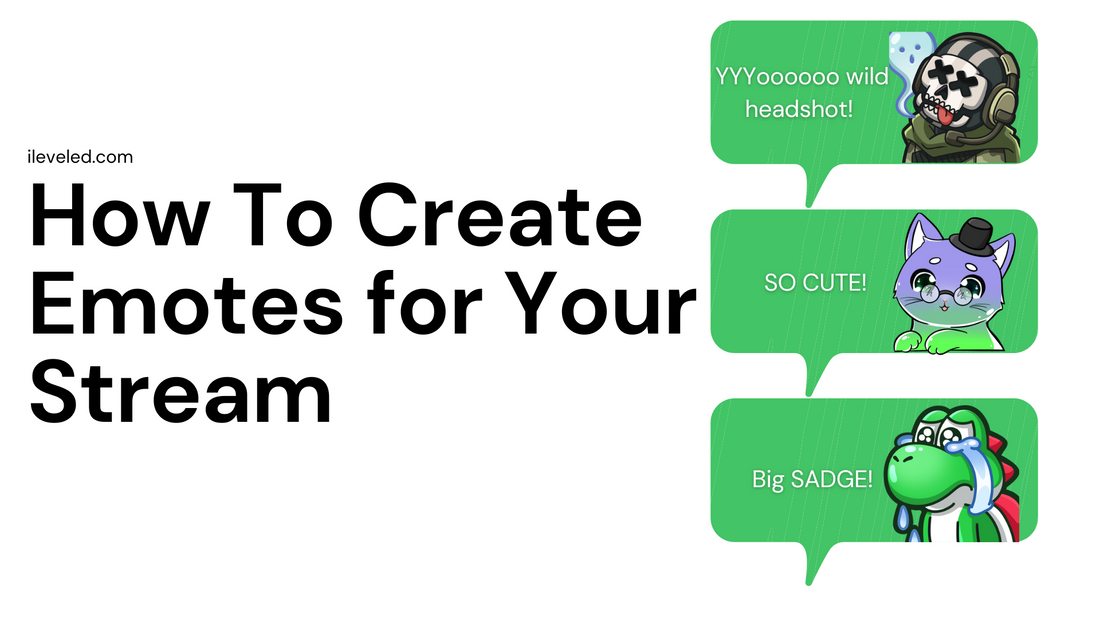 ileveled.com

How To Create Emotes for Your Stream

YYYoooooo wild headshot!

SO CUTE!

Big SADGE!